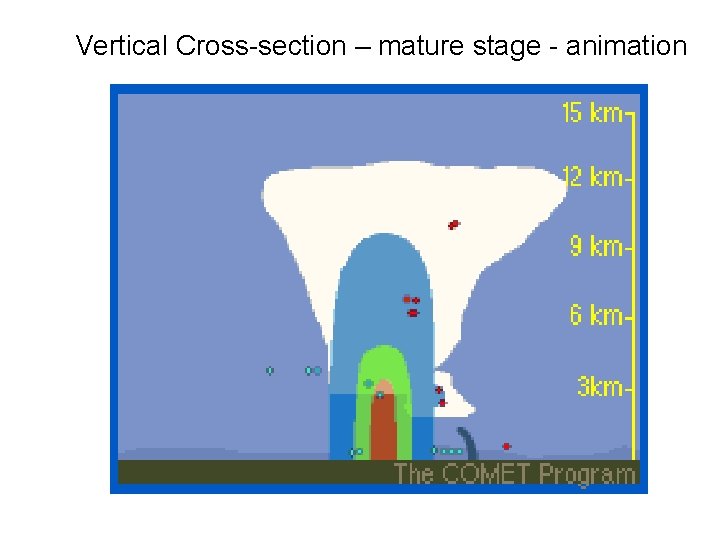 Vertical Cross-section – mature stage - animation

15 km
12 km
9 km
6 km
3km

The COMET Program